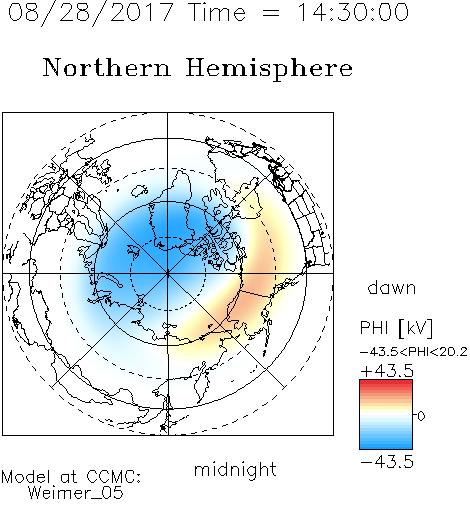 08/28/2017 Time = 14:30:00

Northern Hemisphere

dawn

PHI [kV]

−43.5<PHI<20.2

+43.5

0

−43.5

midnight

Model at CCMC:
Weimer_05